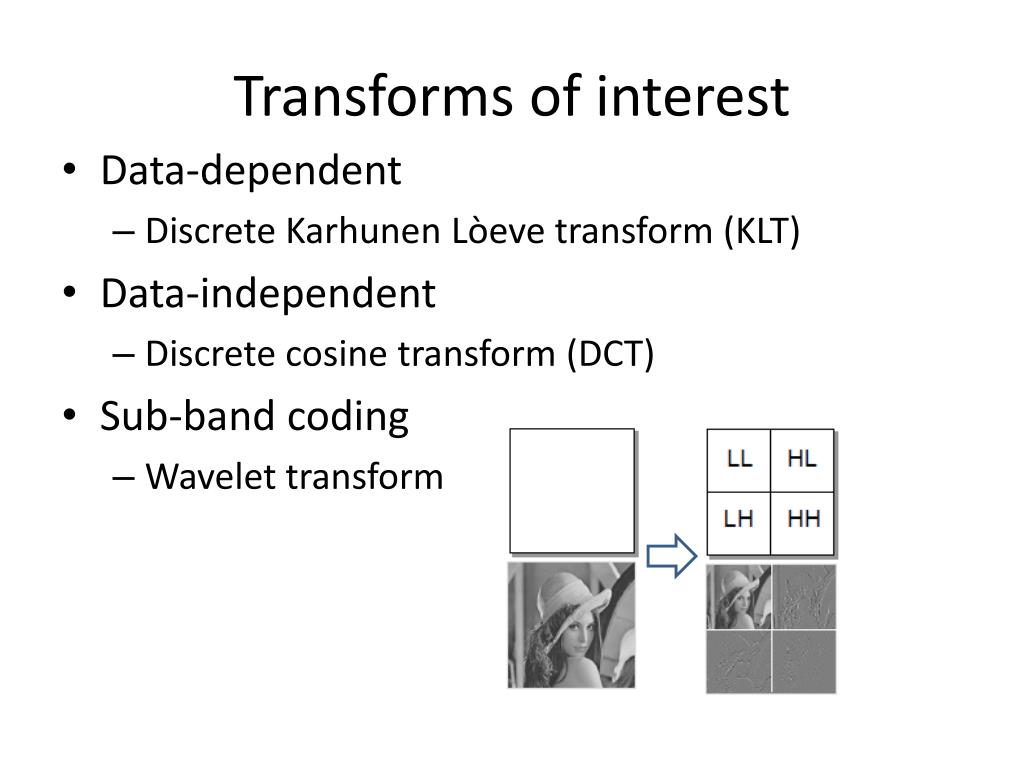 Transforms of interest

• Data-dependent
  – Discrete Karhunen Lòeve transform (KLT)
• Data-independent
  – Discrete cosine transform (DCT)
• Sub-band coding
  – Wavelet transform

| LL | HL |
|---|---|
| LH | HH |